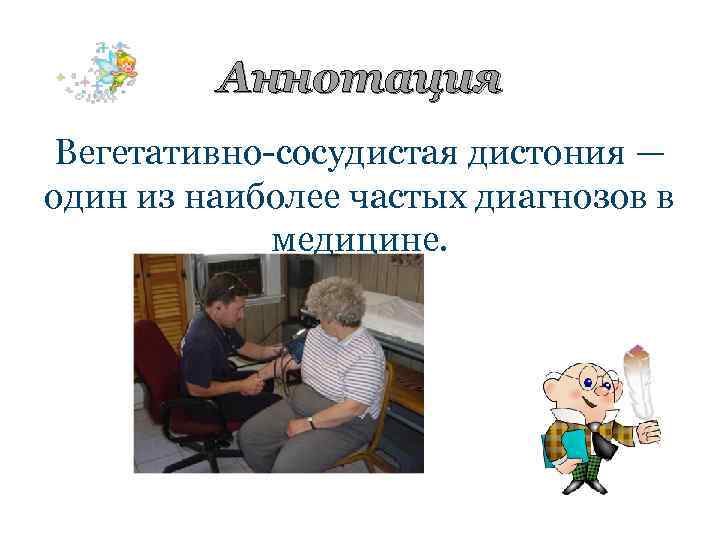 Аннотация

Вегетативно-сосудистая дистония — один из наиболее частых диагнозов в медицине.